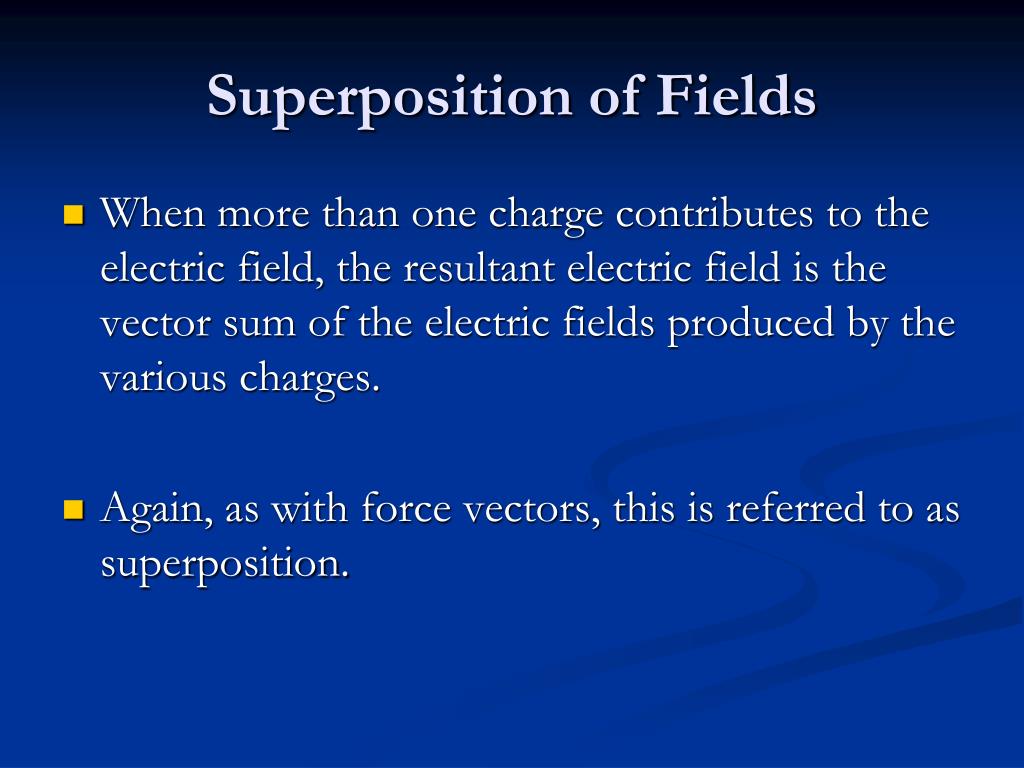 Superposition of Fields

When more than one charge contributes to the electric field, the resultant electric field is the vector sum of the electric fields produced by the various charges.

Again, as with force vectors, this is referred to as superposition.